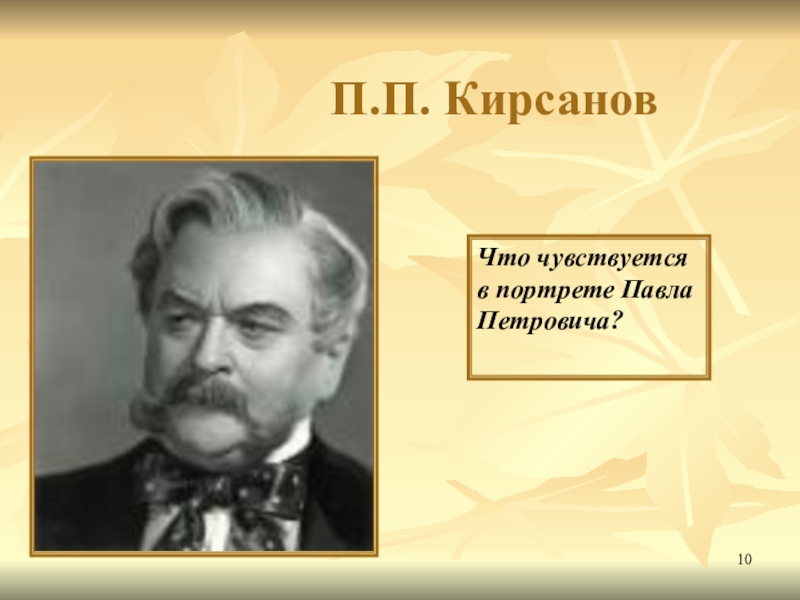 П.П. Кирсанов

Что чувствуется в портрете Павла Петровича?

10